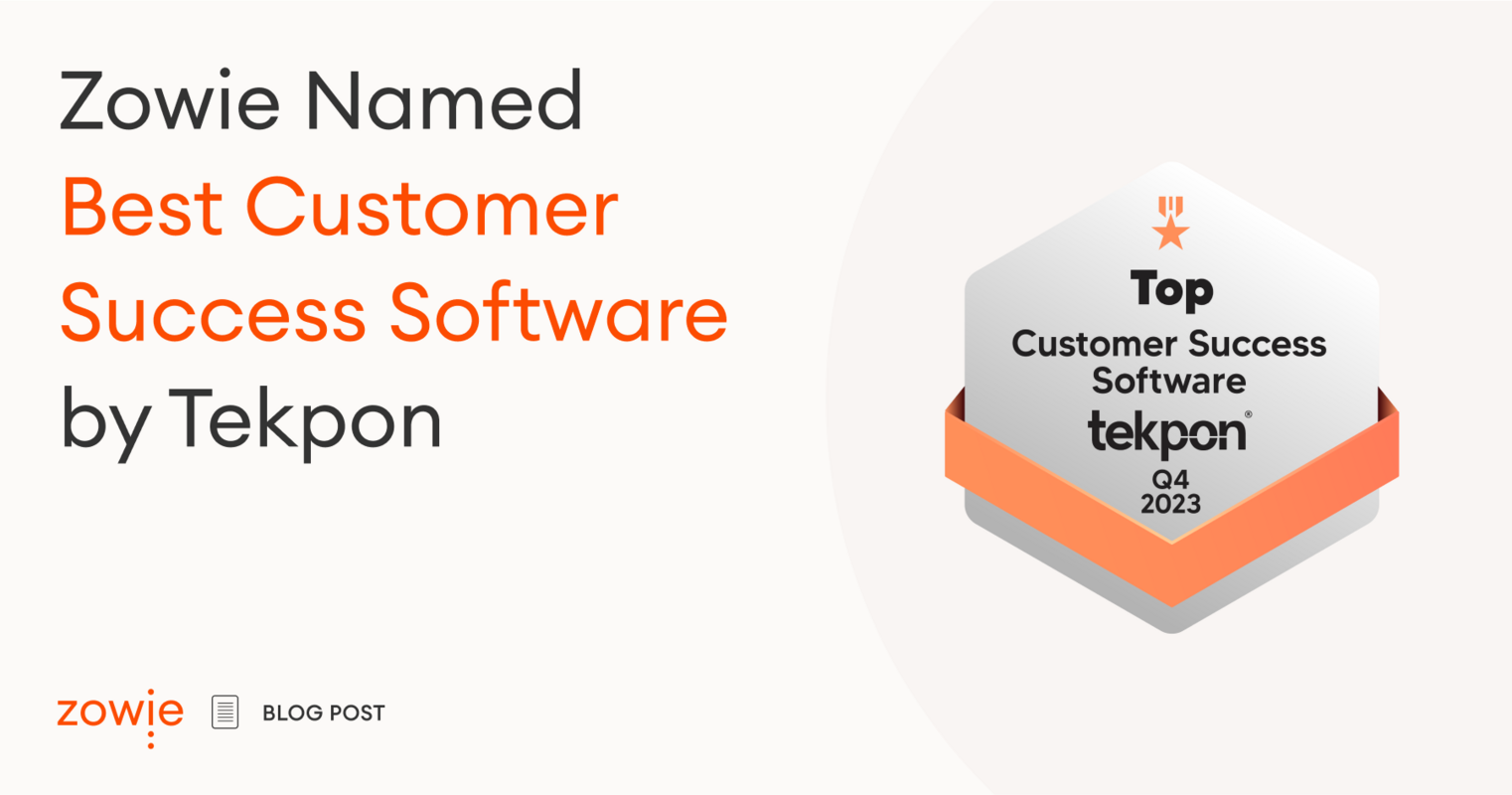 Zowie Named Best Customer Success Software by Tekpon

Top
Customer Success Software
tekpon®
Q4
2023

zowie

BLOG POST